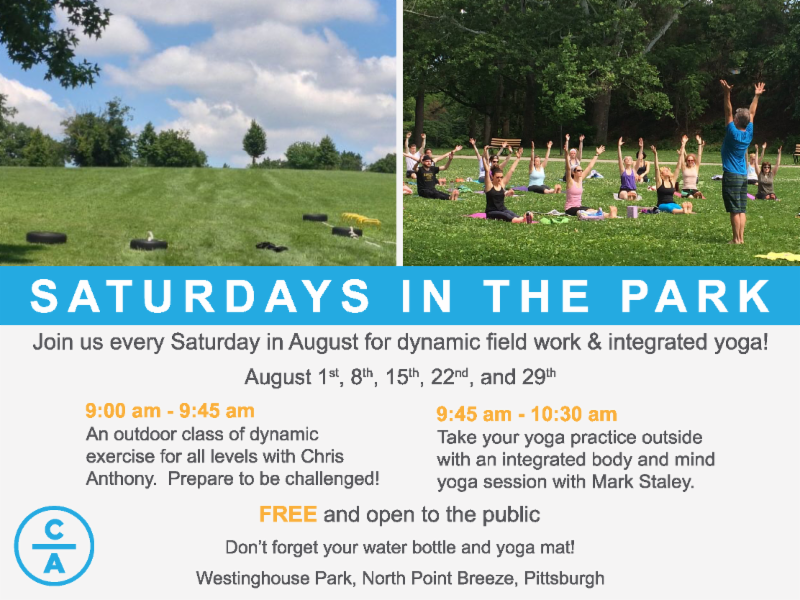 SATURDAYS IN THE PARK

Join us every Saturday in August for dynamic field work & integrated yoga!

August 1st, 8th, 15th, 22nd, and 29th

9:00 am - 9:45 am
An outdoor class of dynamic exercise for all levels with Chris Anthony. Prepare to be challenged!

9:45 am - 10:30 am
Take your yoga practice outside with an integrated body and mind yoga session with Mark Staley.

FREE and open to the public

Don't forget your water bottle and yoga mat!

Westinghouse Park, North Point Breeze, Pittsburgh

C
A